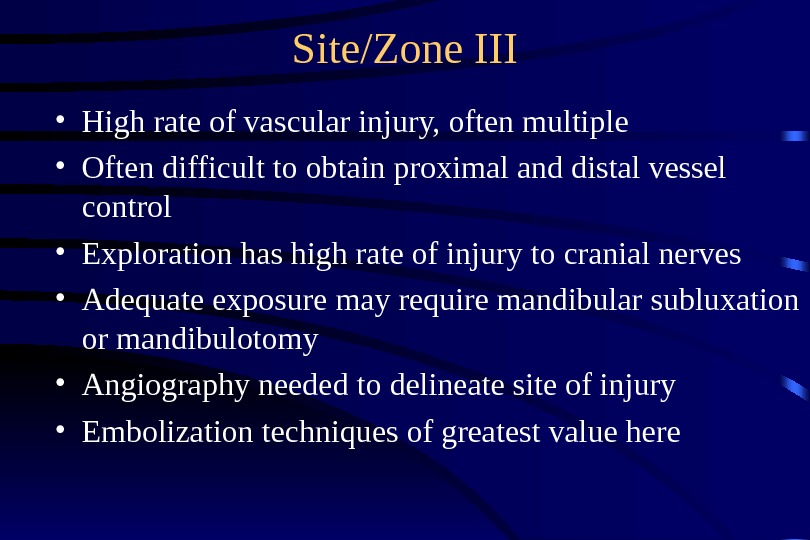 Site/Zone III

• High rate of vascular injury, often multiple
• Often difficult to obtain proximal and distal vessel control
• Exploration has high rate of injury to cranial nerves
• Adequate exposure may require mandibular subluxation or mandibulotomy
• Angiography needed to delineate site of injury
• Embolization techniques of greatest value here